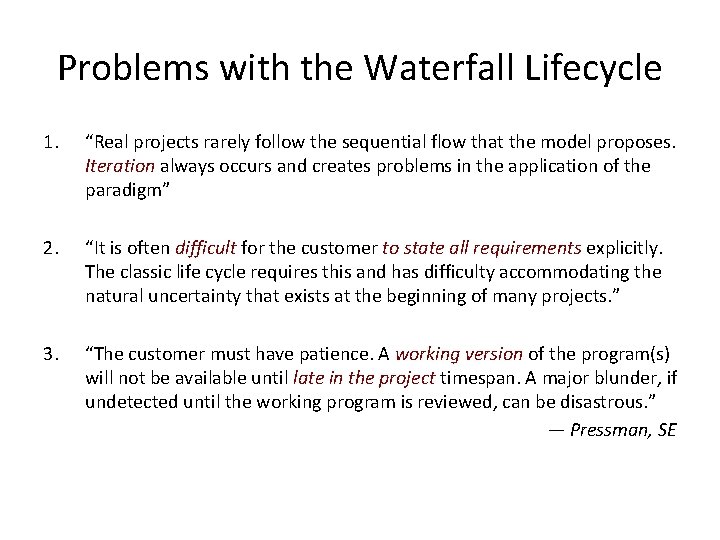 Problems with the Waterfall Lifecycle

1. “Real projects rarely follow the sequential flow that the model proposes. Iteration always occurs and creates problems in the application of the paradigm”

2. “It is often difficult for the customer to state all requirements explicitly. The classic life cycle requires this and has difficulty accommodating the natural uncertainty that exists at the beginning of many projects.”

3. “The customer must have patience. A working version of the program(s) will not be available until late in the project timespan. A major blunder, if undetected until the working program is reviewed, can be disastrous.”

— Pressman, SE